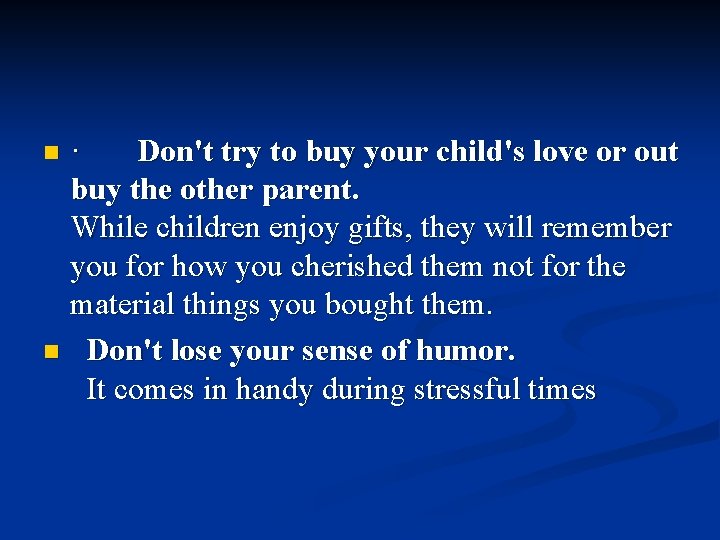 • · Don't try to buy your child's love or out buy the other parent.
While children enjoy gifts, they will remember you for how you cherished them not for the material things you bought them.

• Don't lose your sense of humor.
It comes in handy during stressful times